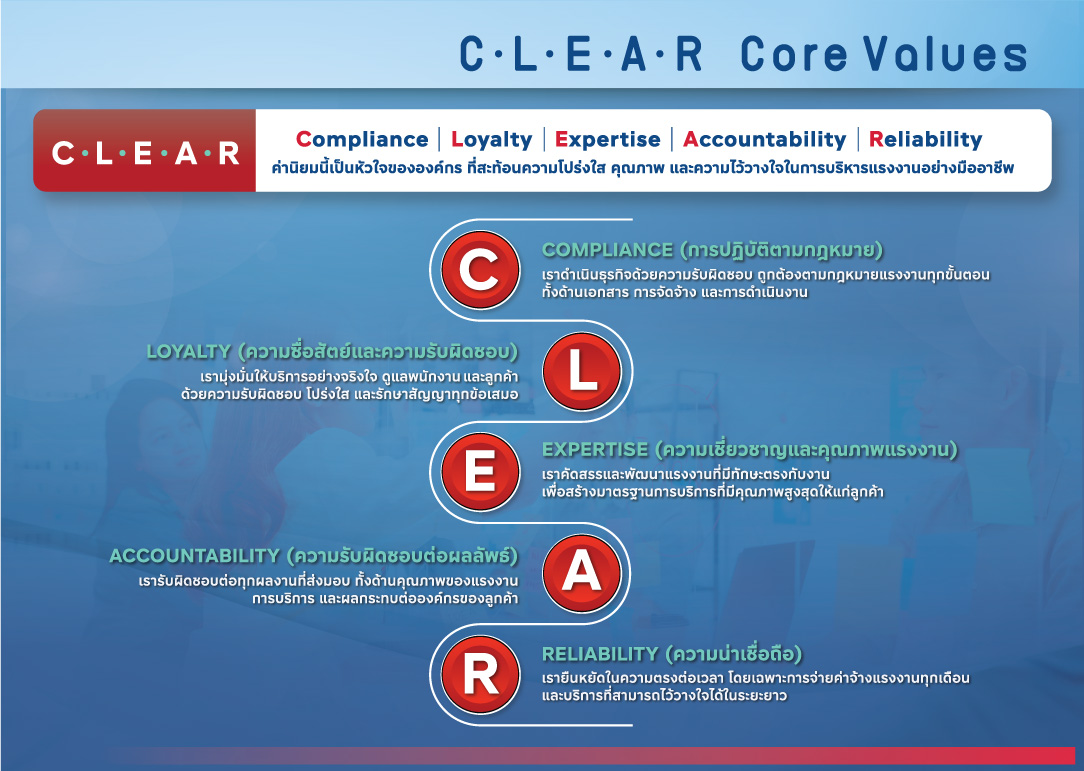 C·L·E·A·R Core Values

C·L·E·A·R

Compliance | Loyalty | Expertise | Accountability | Reliability

ค่านิยมนี้เป็นหัวใจขององค์กร ที่สะท้อนความโปร่งใส คุณภาพ และความไว้วางใจในการบริหารแรงงานอย่างมืออาชีพ

C

COMPLIANCE (การปฏิบัติตามกฎหมาย)

เราดำเนินธุรกิจด้วยความรับผิดชอบ ถูกต้องตามกฎหมายแรงงานทุกขั้นตอน ทั้งด้านเอกสาร การจัดจ้าง และการดำเนินงาน

LOYALTY (ความซื่อสัตย์และความรับผิดชอบ)

เรามุ่งมั่นให้บริการอย่างจริงใจ ดูแลพนักงาน และลูกค้า ด้วยความรับผิดชอบ โปร่งใส และรักษาสัญญาทุกข้อเสมอ

L

E

EXPERTISE (ความเชี่ยวชาญและคุณภาพแรงงาน)

เราคัดสรรและพัฒนาแรงงานที่มีทักษะตรงกับงาน เพื่อสร้างมาตรฐานการบริการที่มีคุณภาพสูงสุดให้แก่ลูกค้า

ACCOUNTABILITY (ความรับผิดชอบต่อผลลัพธ์)

เรารับผิดชอบต่อทุกผลงานที่ส่งมอบ ทั้งด้านคุณภาพของแรงงาน การบริการ และผลกระทบต่อองค์กรของลูกค้า

A

R

RELIABILITY (ความน่าเชื่อถือ)

เรายืนหยัดในความตรงต่อเวลา โดยเฉพาะการจ่ายค่าจ้างแรงงานทุกเดือน และบริการที่สามารถไว้วางใจได้ในระยะยาว